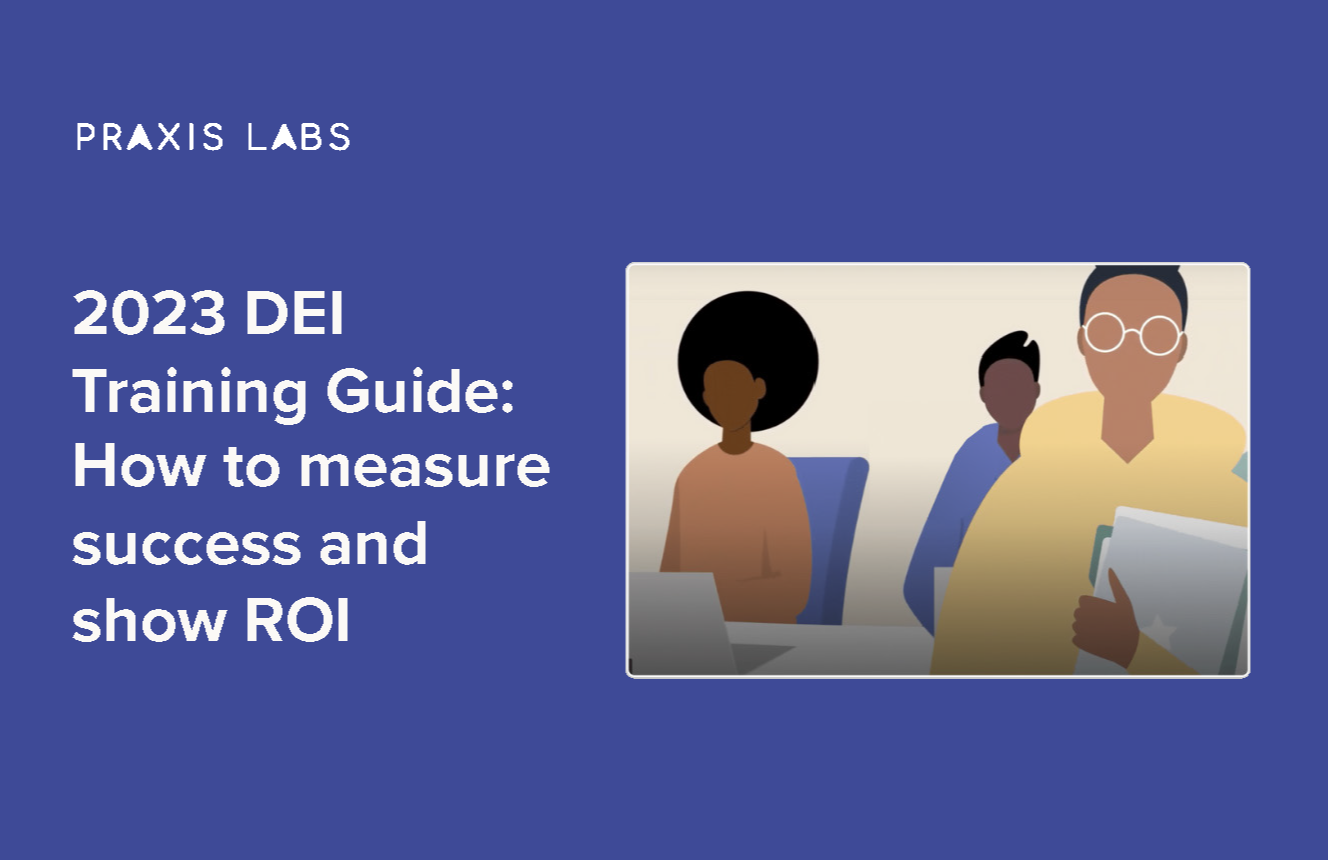 PRAXIS LABS

2023 DEI Training Guide: How to measure success and show ROI